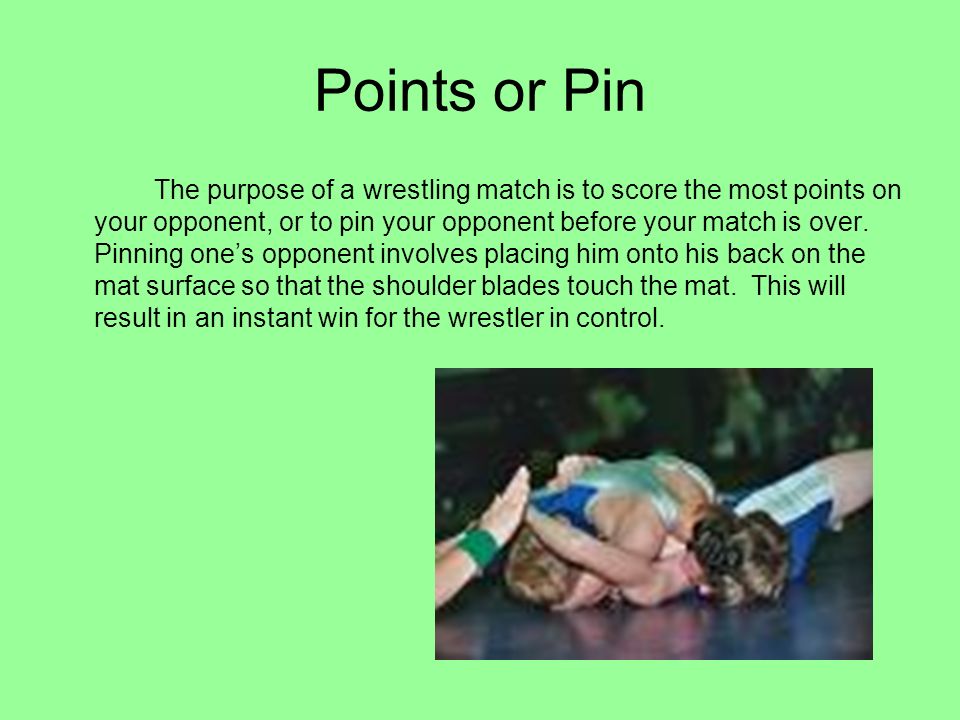 Points or Pin

The purpose of a wrestling match is to score the most points on your opponent, or to pin your opponent before your match is over. Pinning one’s opponent involves placing him onto his back on the mat surface so that the shoulder blades touch the mat. This will result in an instant win for the wrestler in control.